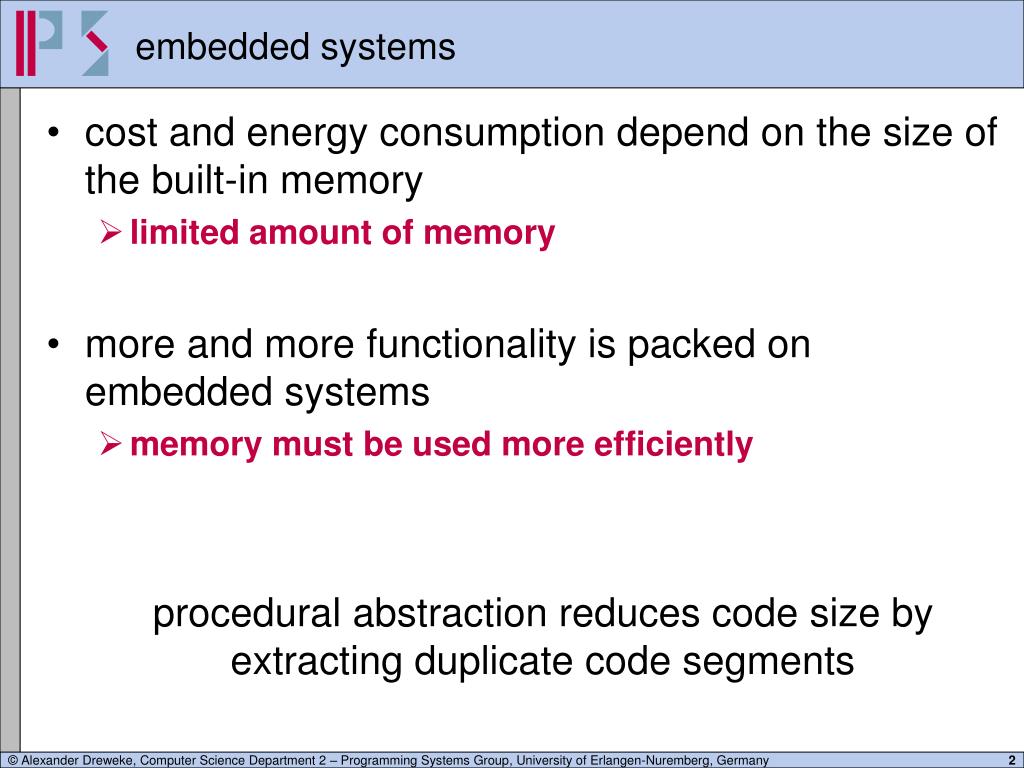 embedded systems

• cost and energy consumption depend on the size of the built-in memory
➢ limited amount of memory

• more and more functionality is packed on embedded systems
➢ memory must be used more efficiently

procedural abstraction reduces code size by extracting duplicate code segments

© Alexander Dreweke, Computer Science Department 2 – Programming Systems Group, University of Erlangen-Nuremberg, Germany

2